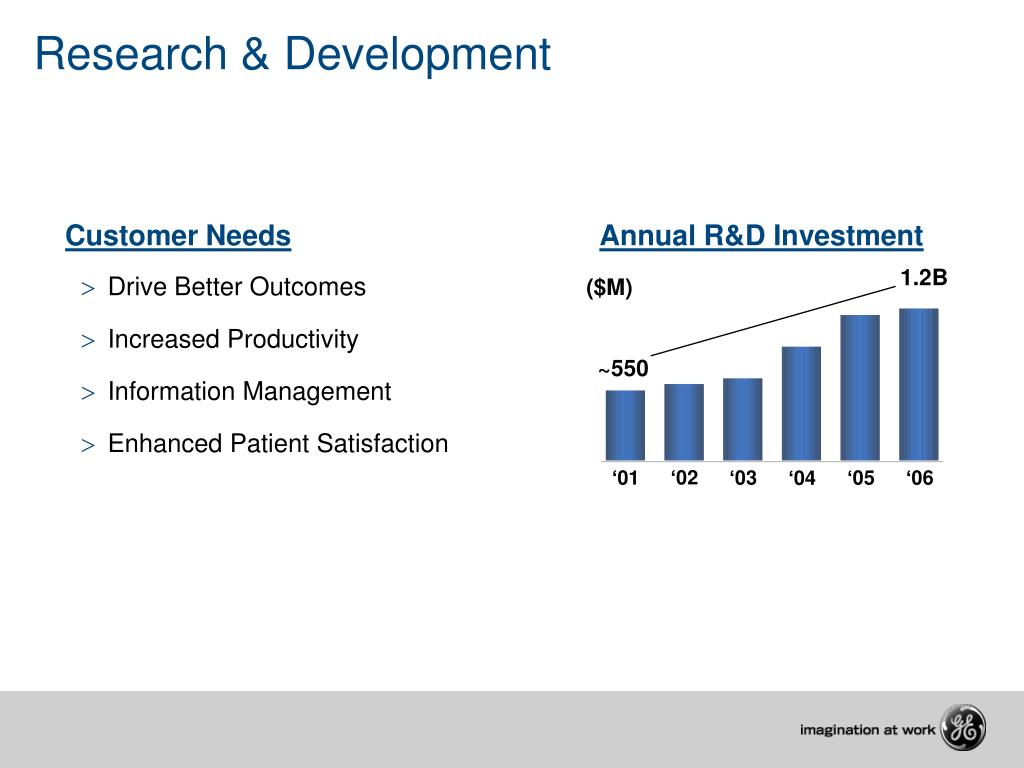 Research & Development

Customer Needs

> Drive Better Outcomes

> Increased Productivity

> Information Management

> Enhanced Patient Satisfaction

Annual R&D Investment

($M)

1.2B

~550

‘01 ‘02 ‘03 ‘04 ‘05 ‘06

imagination at work